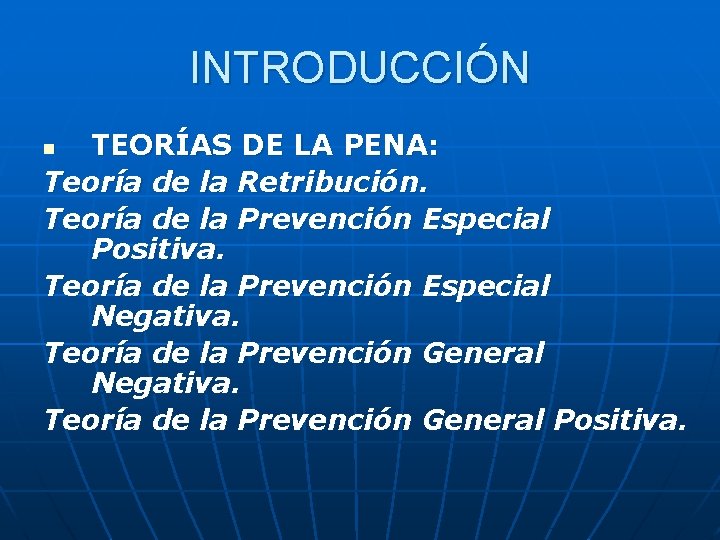 INTRODUCCIÓN

TEORÍAS DE LA PENA:
Teoría de la Retribución.
Teoría de la Prevención Especial Positiva.
Teoría de la Prevención Especial Negativa.
Teoría de la Prevención General Negativa.
Teoría de la Prevención General Positiva.